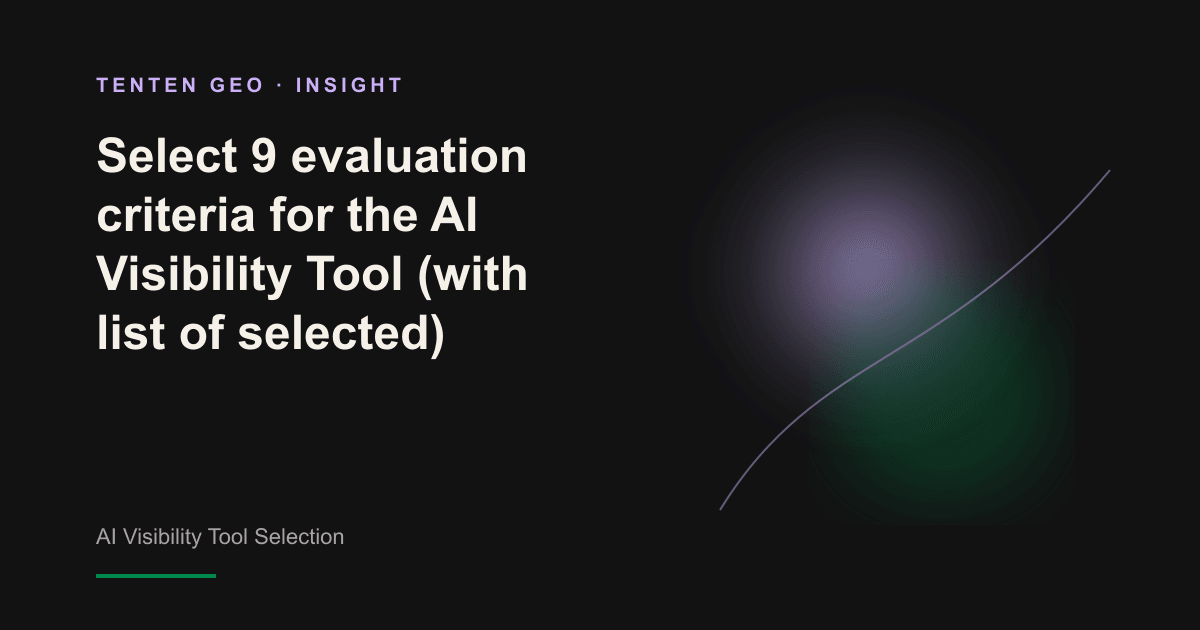 TENTEN GEO · INSIGHT

Select 9 evaluation criteria for the AI Visibility Tool (with list of selected)

AI Visibility Tool Selection